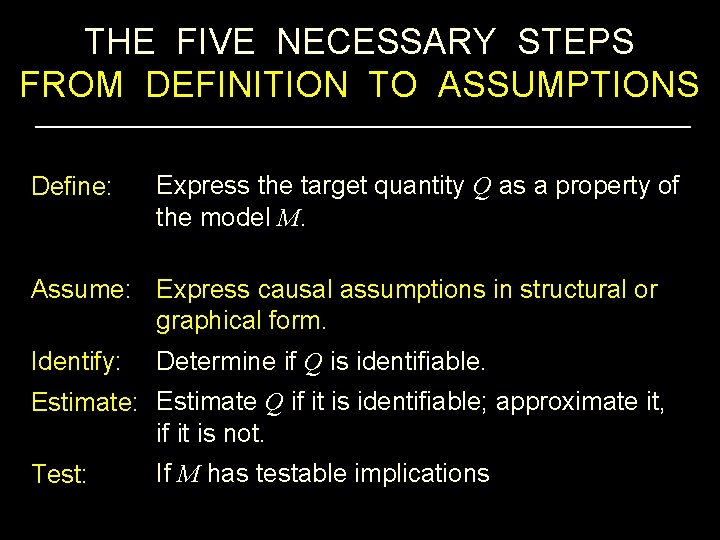 THE FIVE NECESSARY STEPS
FROM DEFINITION TO ASSUMPTIONS

Define: Express the target quantity $Q$ as a property of the model $M$.

Assume: Express causal assumptions in structural or graphical form.

Identify: Determine if $Q$ is identifiable.

Estimate: Estimate $Q$ if it is identifiable; approximate it, if it is not.

Test: If $M$ has testable implications